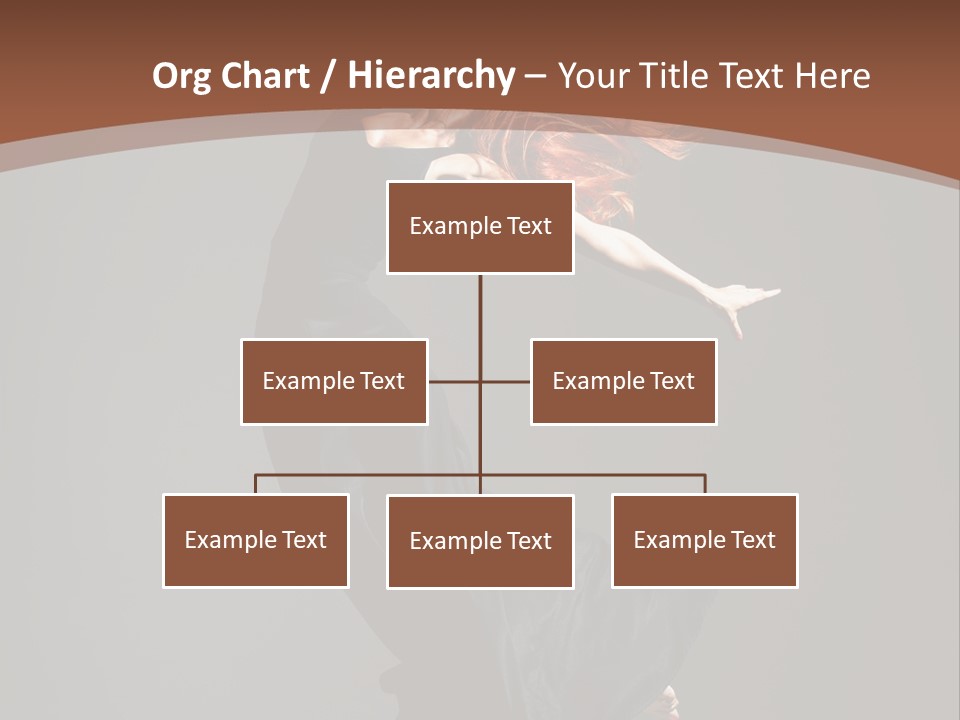 Org Chart / Hierarchy – Your Title Text Here

Example Text

Example Text

Example Text

Example Text

Example Text

Example Text